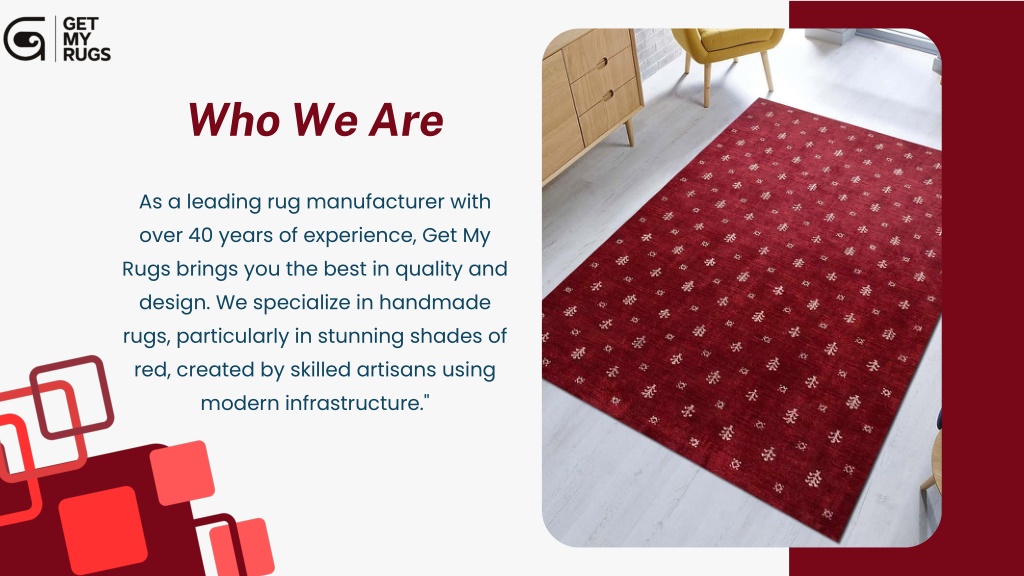 GET MY RUGS

Who We Are

As a leading rug manufacturer with over 40 years of experience, Get My Rugs brings you the best in quality and design. We specialize in handmade rugs, particularly in stunning shades of red, created by skilled artisans using modern infrastructure."